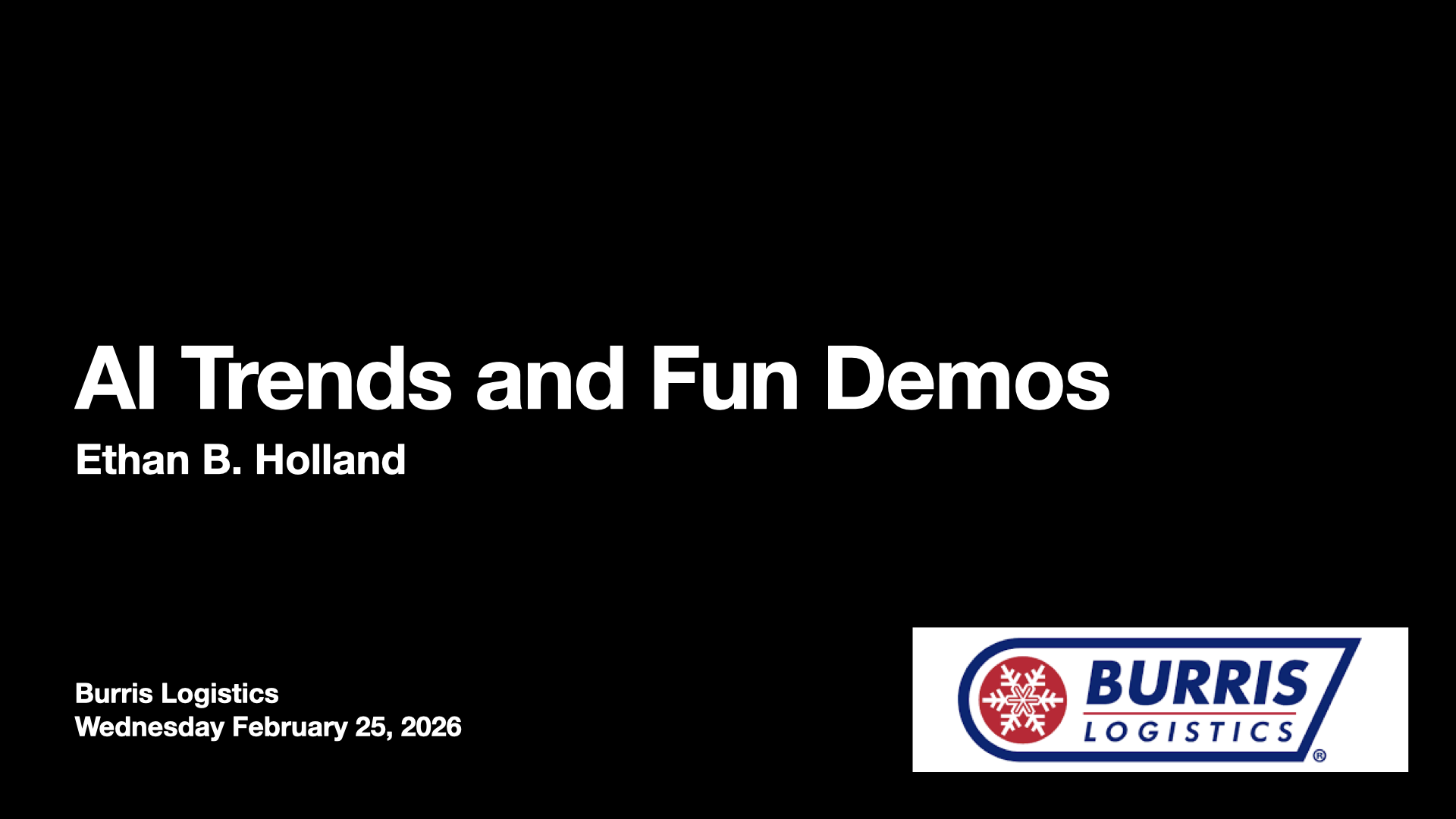 AI Trends and Fun Demos
Ethan B. Holland

Burris Logistics
Wednesday February 25, 2026

BURRIS
LOGISTICS
®